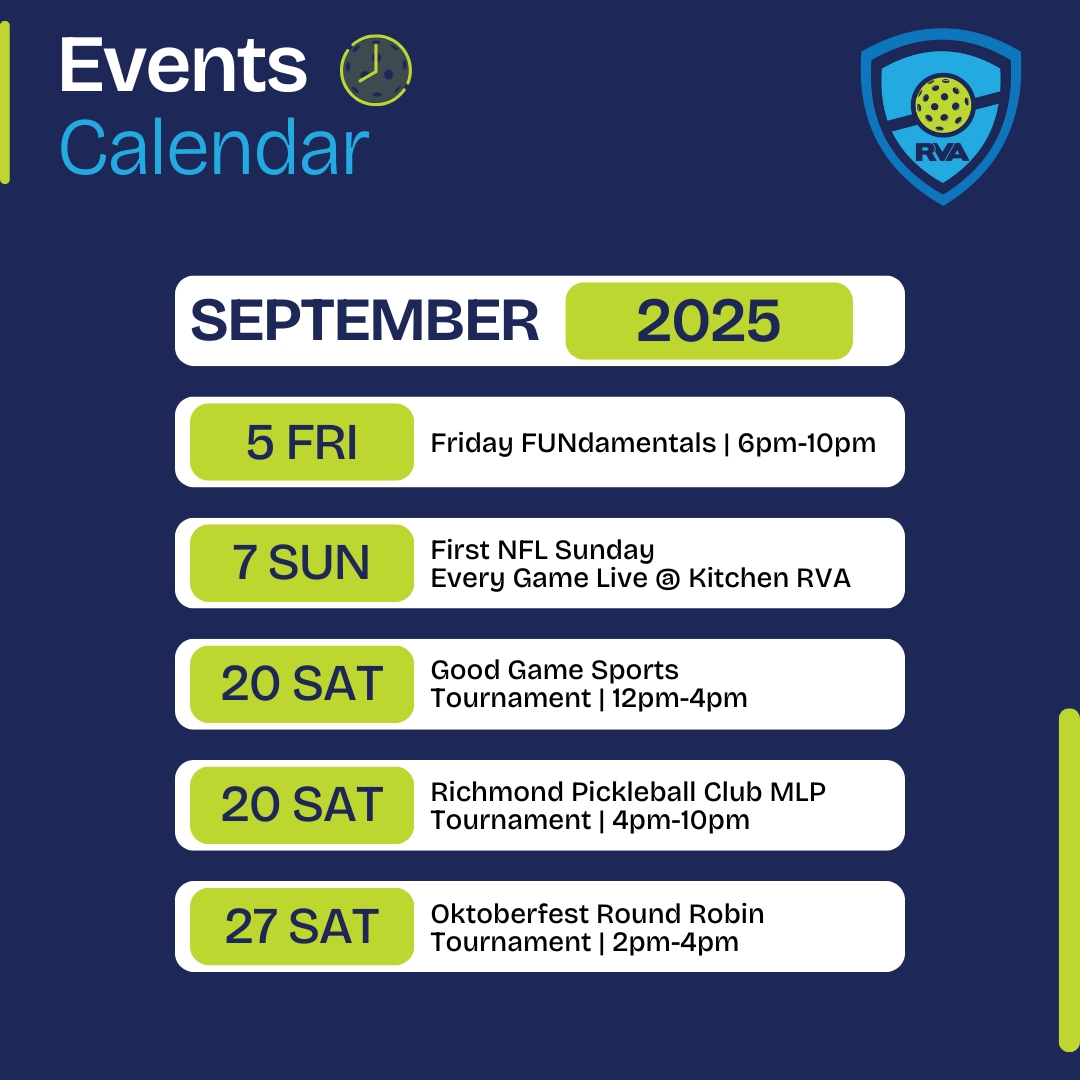 Events
Calendar

RVA

SEPTEMBER 2025

5 FRI Friday FUNdamentals | 6pm-10pm

7 SUN First NFL Sunday
Every Game Live @ Kitchen RVA

20 SAT Good Game Sports
Tournament | 12pm-4pm

20 SAT Richmond Pickleball Club MLP
Tournament | 4pm-10pm

27 SAT Oktoberfest Round Robin
Tournament | 2pm-4pm